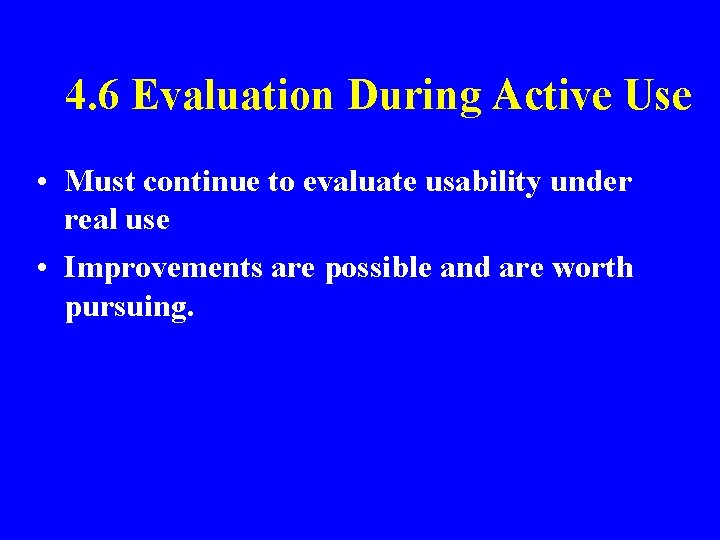 4.6 Evaluation During Active Use

• Must continue to evaluate usability under real use

• Improvements are possible and are worth pursuing.